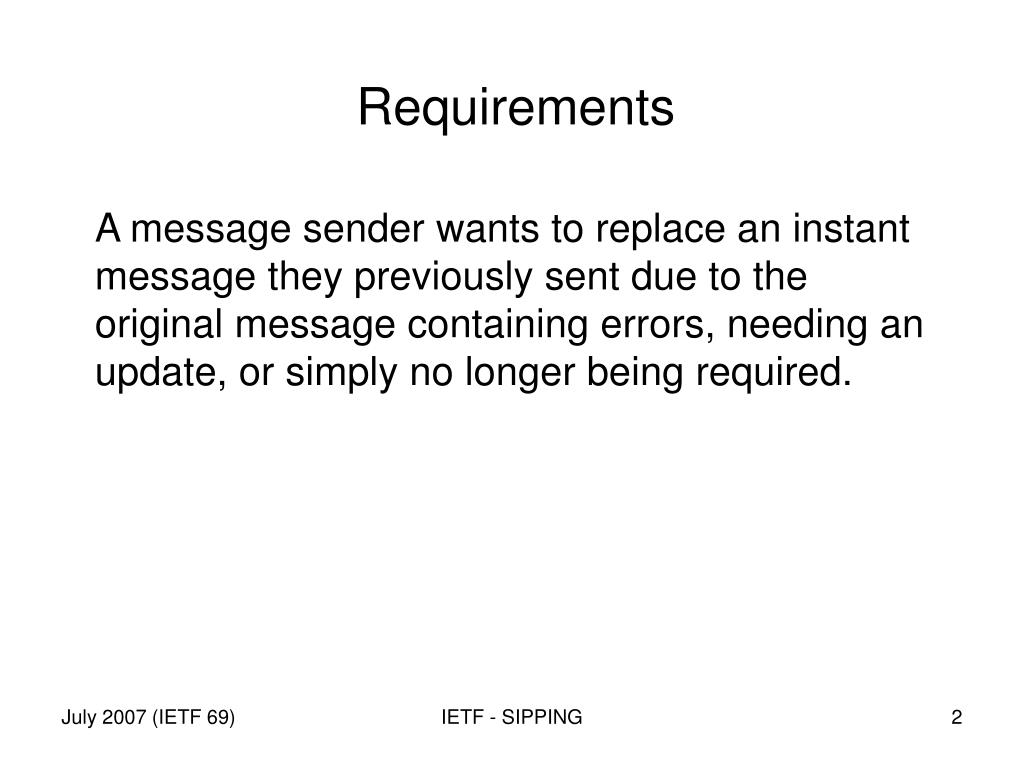 Requirements

A message sender wants to replace an instant message they previously sent due to the original message containing errors, needing an update, or simply no longer being required.

July 2007 (IETF 69)

IETF - SIPPING

2